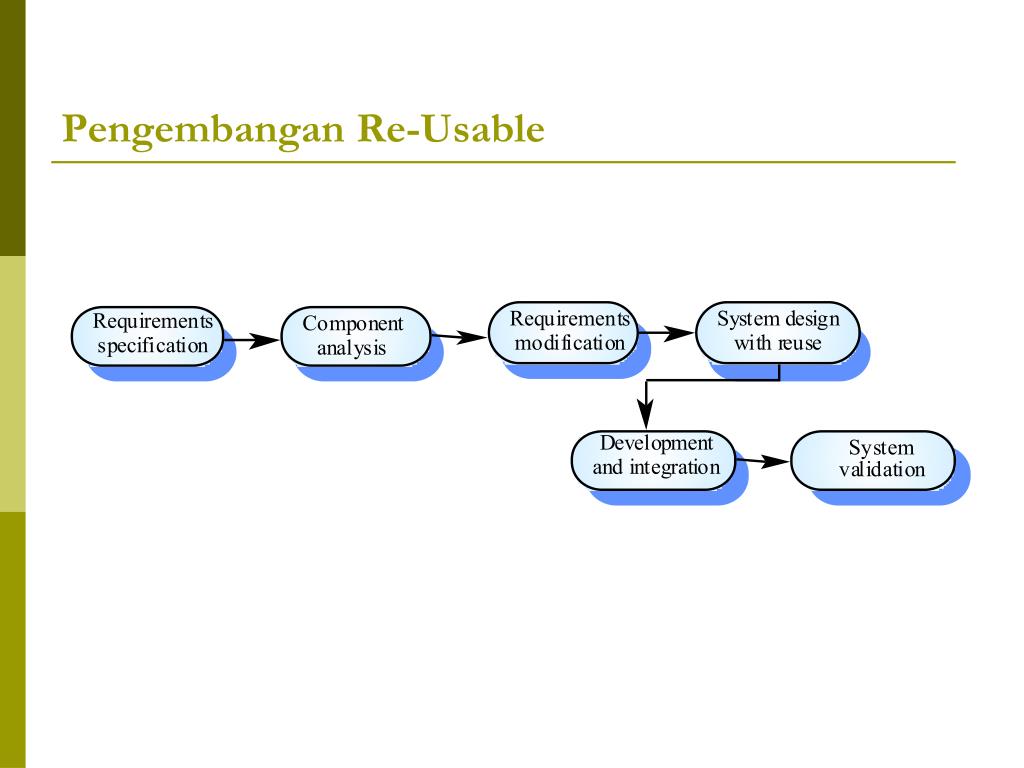 Pengembangan Re-Usable

Requirements specification

Component analysis

Requirements modification

System design with reuse

Development and integration

System validation